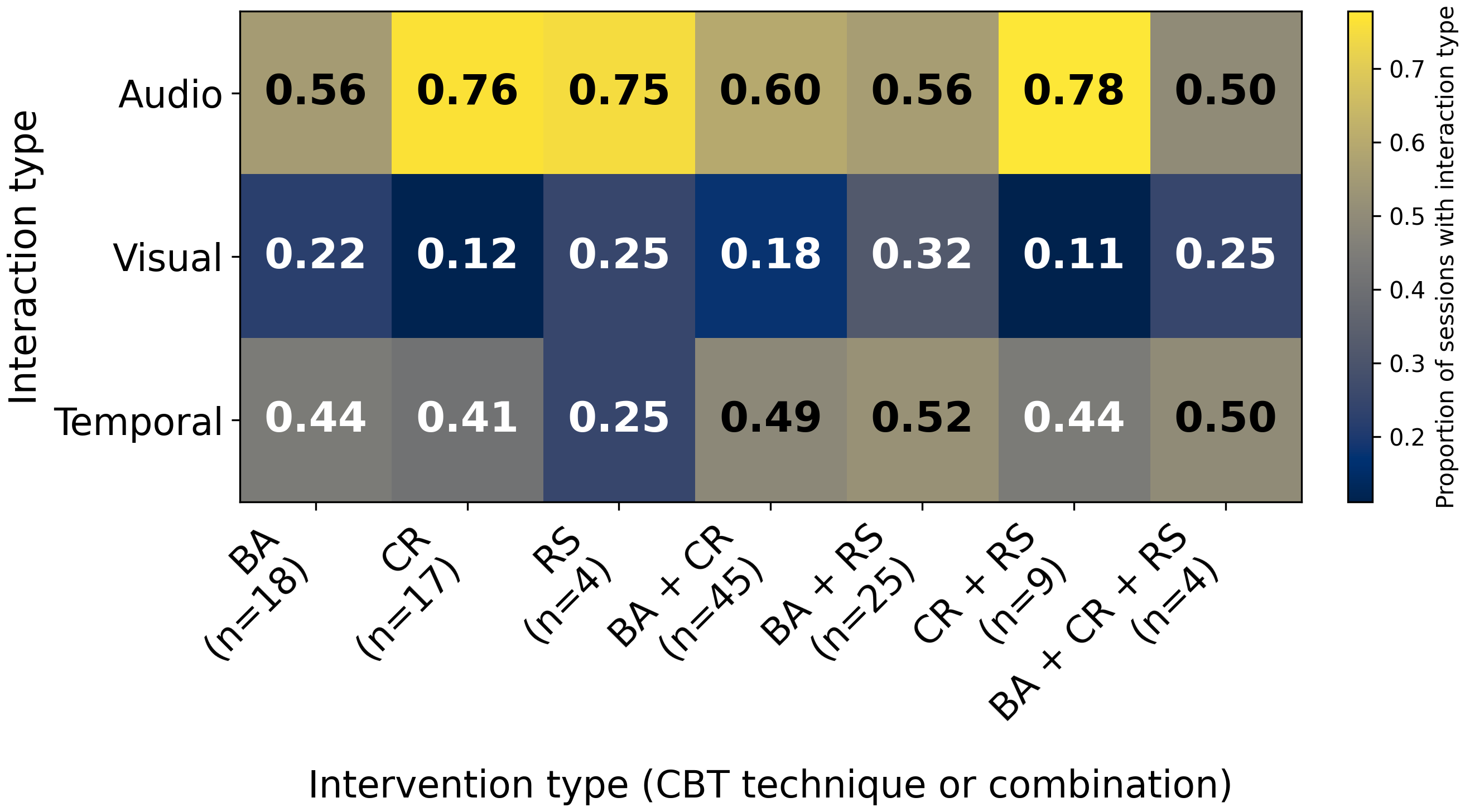 Interaction type

| | BA (n=18) | CR (n=17) | RS (n=4) | BA + CR (n=45) | BA + RS (n=25) | CR + RS (n=9) | BA + CR + RS (n=4) |
|---|---|---|---|---|---|---|---|
| Audio | 0.56 | 0.76 | 0.75 | 0.60 | 0.56 | 0.78 | 0.50 |
| Visual | 0.22 | 0.12 | 0.25 | 0.18 | 0.32 | 0.11 | 0.25 |
| Temporal | 0.44 | 0.41 | 0.25 | 0.49 | 0.52 | 0.44 | 0.50 |

Intervention type (CBT technique or combination)

Proportion of sessions with interaction type
0.7
0.6
0.5
0.4
0.3
0.2